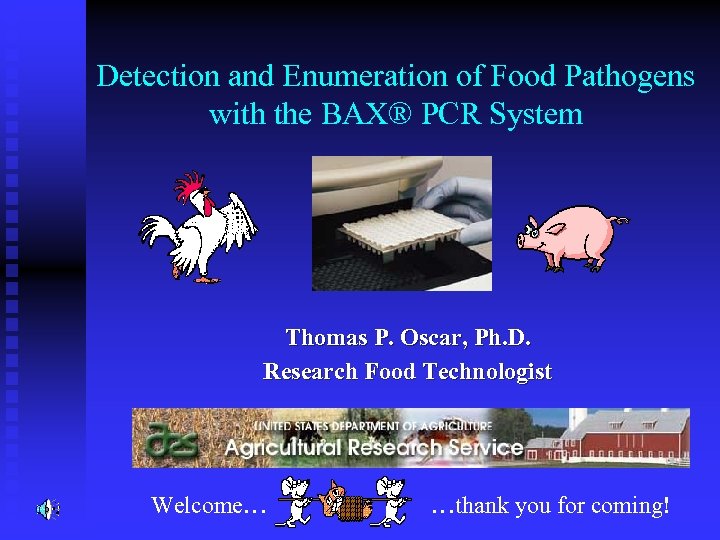 Detection and Enumeration of Food Pathogens with the BAX® PCR System

Thomas P. Oscar, Ph.D.
Research Food Technologist

ars UNITED STATES DEPARTMENT OF AGRICULTURE
Agricultural Research Service

Welcome… …thank you for coming!